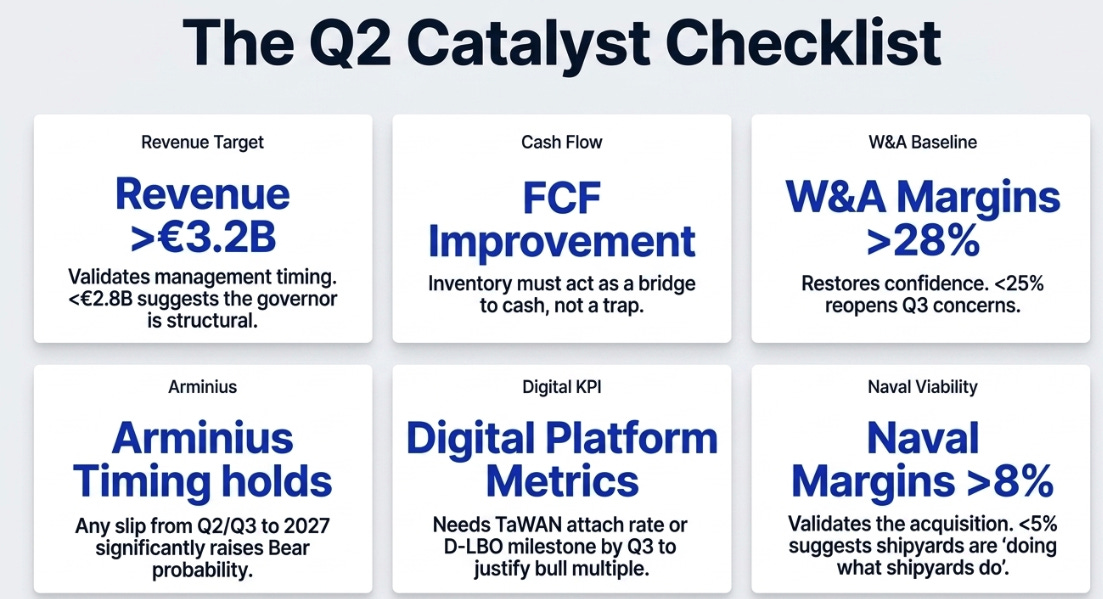 The Q2 Catalyst Checklist

Revenue Target

Revenue >€3.2B

Validates management timing. <€2.8B suggests the governor is structural.

Cash Flow

FCF Improvement

Inventory must act as a bridge to cash, not a trap.

W&A Baseline

W&A Margins >28%

Restores confidence. <25% reopens Q3 concerns.

Arminius

Arminius Timing holds

Any slip from Q2/Q3 to 2027 significantly raises Bear probability.

Digital KPI

Digital Platform Metrics

Needs TaWAN attach rate or D-LBO milestone by Q3 to justify bull multiple.

Naval Viability

Naval Margins >8%

Validates the acquisition. <5% suggests shipyards are 'doing what shipyards do'.